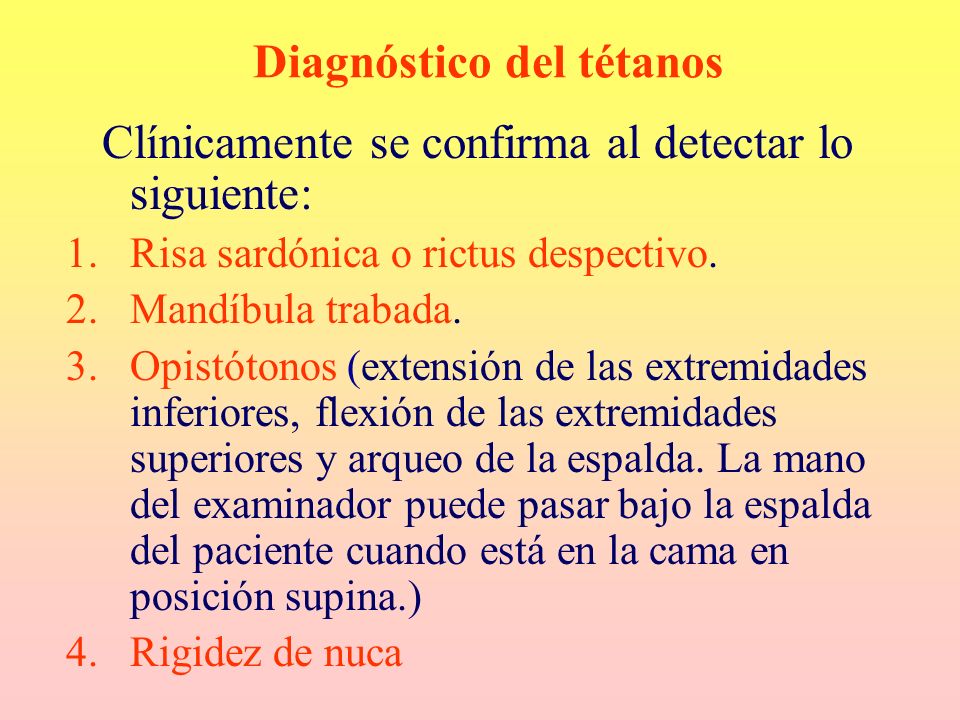 Diagnóstico del tétanos

Clínicamente se confirma al detectar lo siguiente:

1. Risa sardónica o rictus despectivo.
2. Mandíbula trabada.
3. Opistótonos (extensión de las extremidades inferiores, flexión de las extremidades superiores y arqueo de la espalda. La mano del examinador puede pasar bajo la espalda del paciente cuando está en la cama en posición supina.)
4. Rigidez de nuca